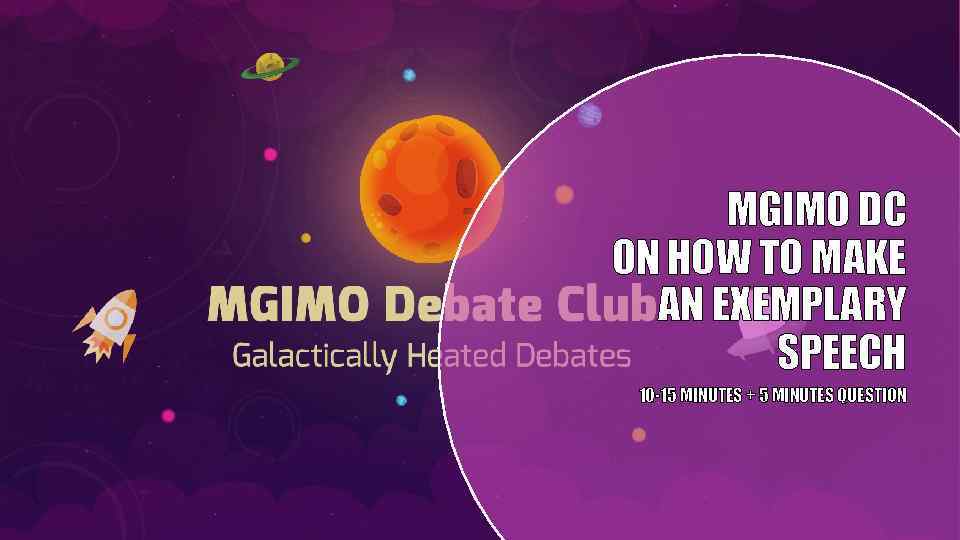 MGIMO Debate Club
Galactically Heated Debates

MGIMO DC
ON HOW TO MAKE
AN EXEMPLARY
SPEECH
10-15 MINUTES + 5 MINUTES QUESTION